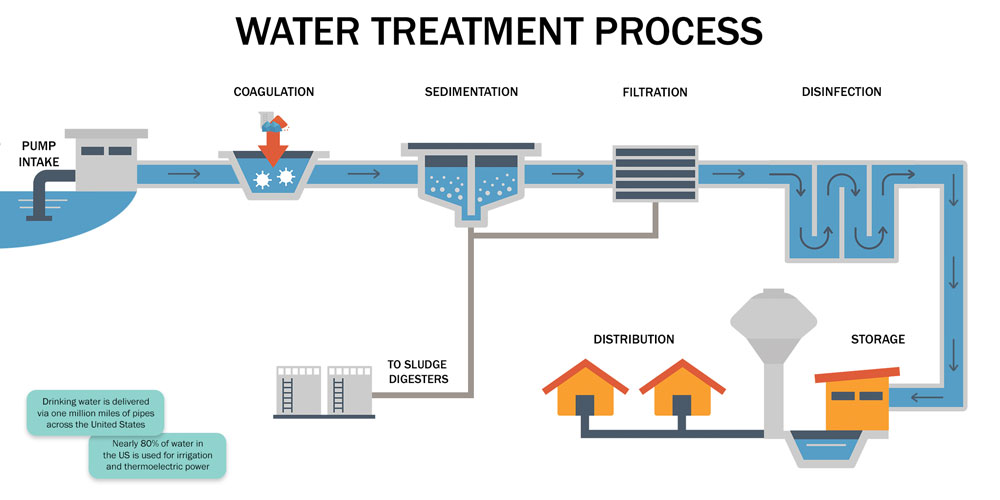 WATER TREATMENT PROCESS

PUMP INTAKE

COAGULATION

SEDIMENTATION

FILTRATION

DISINFECTION

TO SLUDGE DIGESTERS

DISTRIBUTION

STORAGE

Drinking water is delivered via one million miles of pipes across the United States

Nearly 80% of water in the US is used for irrigation and thermoelectric power